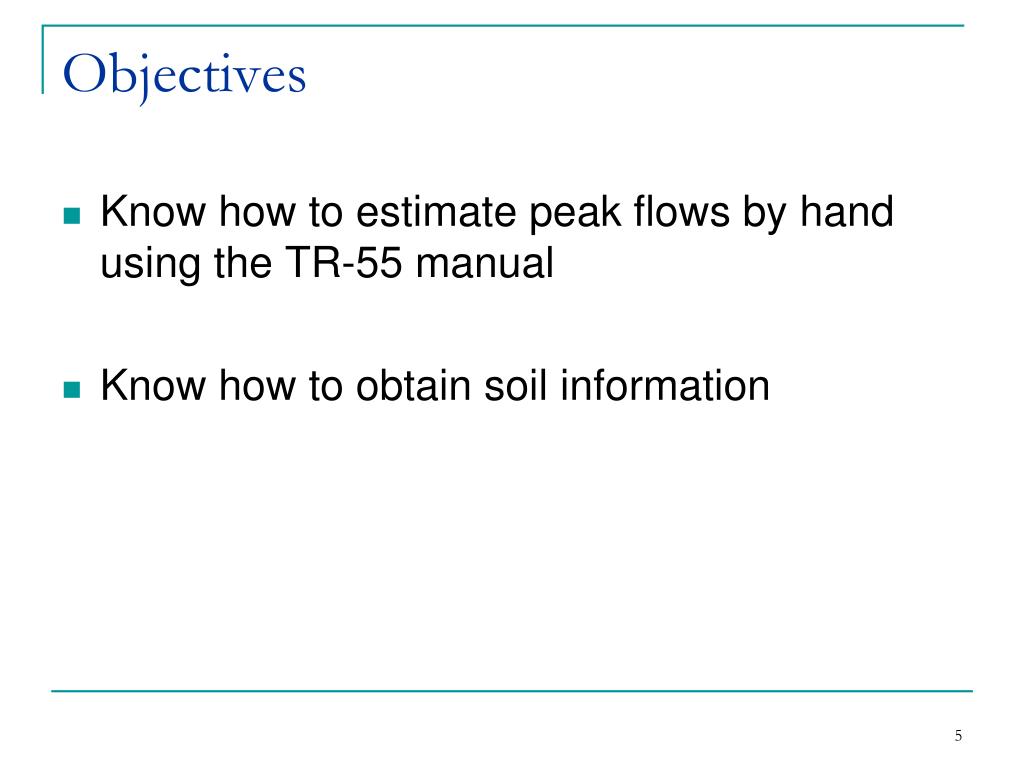 Objectives

- Know how to estimate peak flows by hand using the TR-55 manual

- Know how to obtain soil information

5